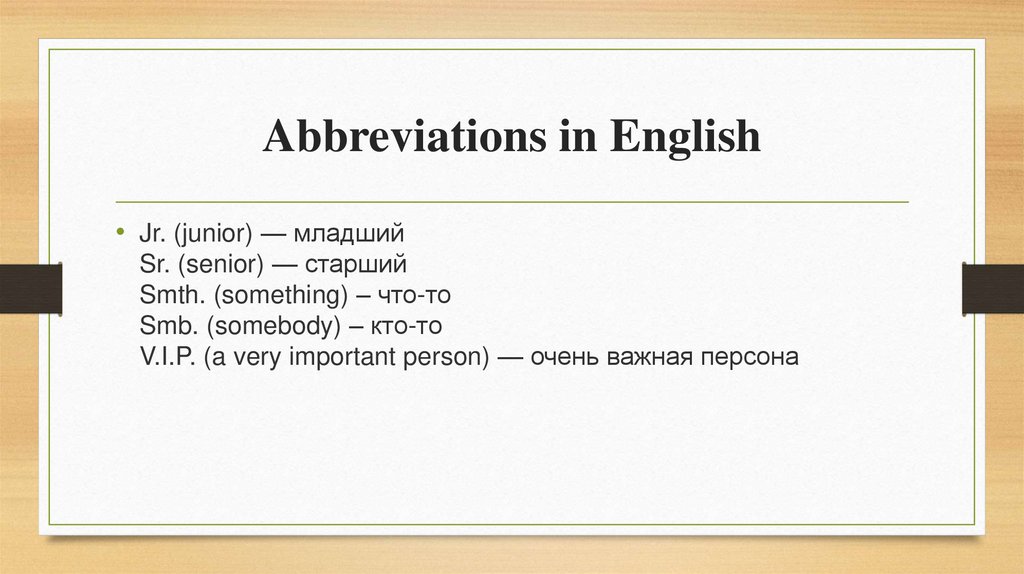 Abbreviations in English

• Jr. (junior) — младший
Sr. (senior) — старший
Smth. (something) – что-то
Smb. (somebody) – кто-то
V.I.P. (a very important person) — очень важная персона